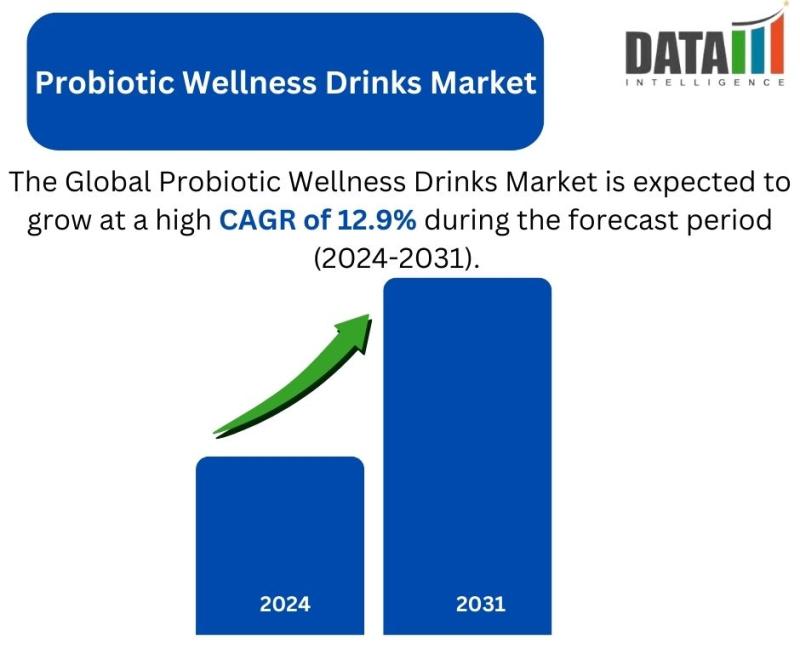 Probiotic Wellness Drinks Market

DATA
INTELLIGENCE

The Global Probiotic Wellness Drinks Market is expected to grow at a high CAGR of 12.9% during the forecast period (2024-2031).

2024

2031